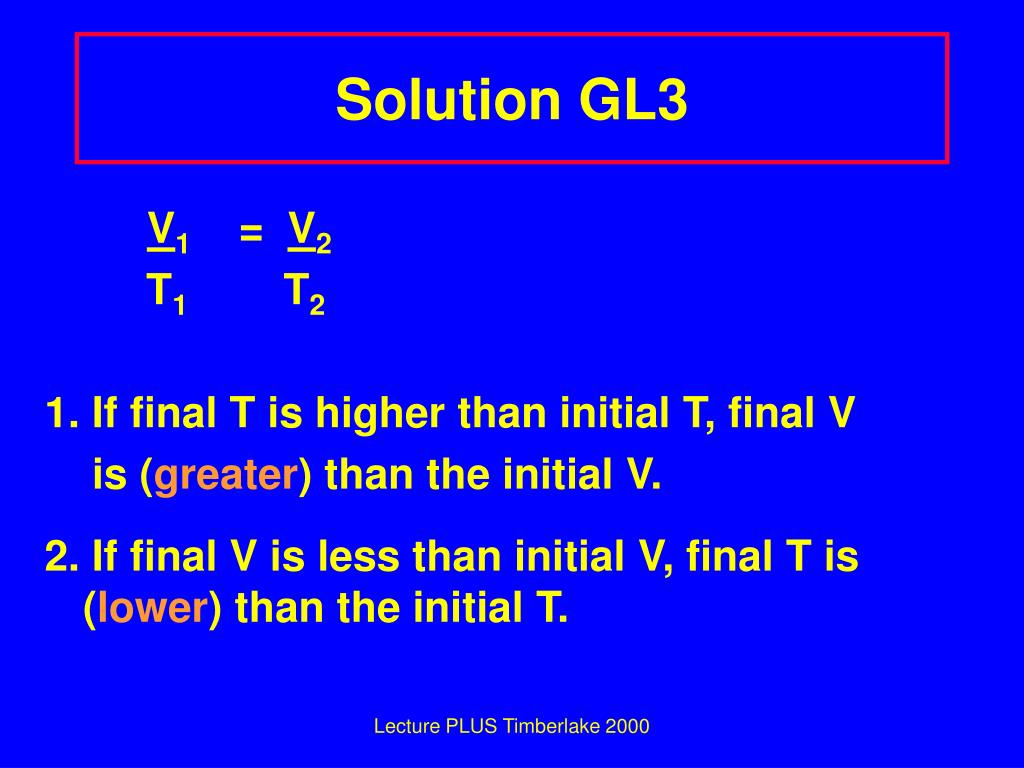 Solution GL3

$\frac{V_1}{T_1} = \frac{V_2}{T_2}$

1. If final T is higher than initial T, final V is (greater) than the initial V.

2. If final V is less than initial V, final T is (lower) than the initial T.

Lecture PLUS Timberlake 2000